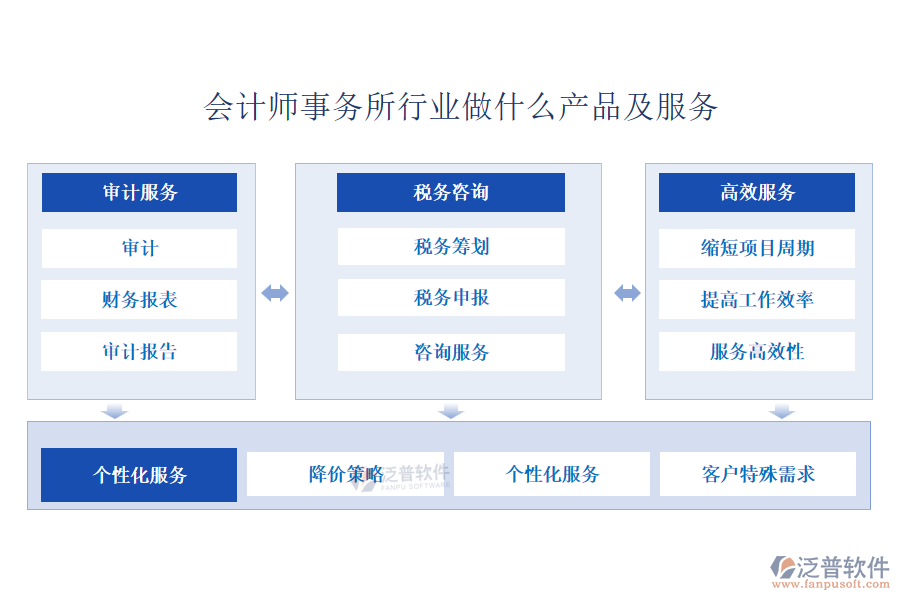 会计师事务所行业做什么产品及服务

审计服务

审计

财务报表

审计报告

税务咨询

税务筹划

税务申报

咨询服务

高效服务

缩短项目周期

提高工作效率

服务高效性

个性化服务

降价策略

泛普软件
FANPU SOFTWARE

个性化服务

客户特殊需求

泛普软件
www.fanpusoft.com